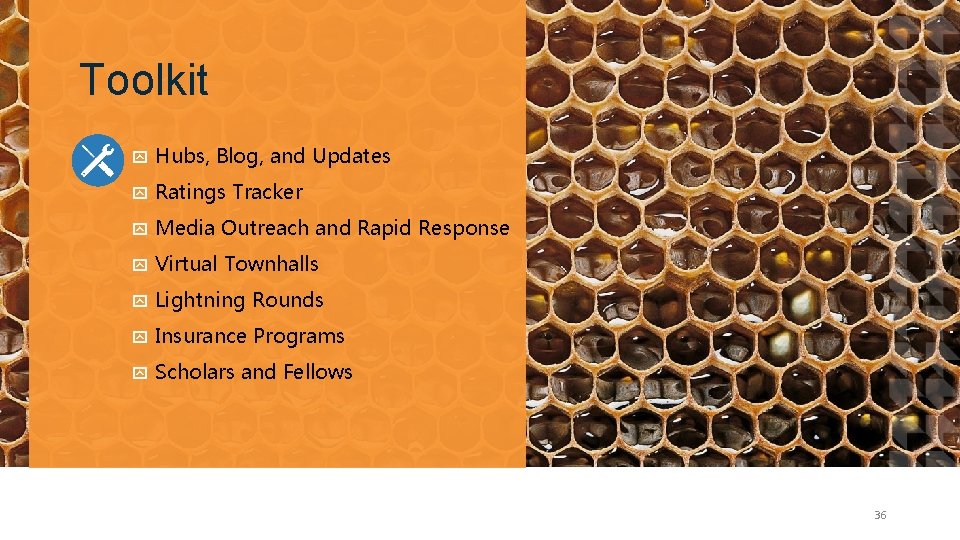 Toolkit

Hubs, Blog, and Updates
Ratings Tracker
Media Outreach and Rapid Response
Virtual Townhalls
Lightning Rounds
Insurance Programs
Scholars and Fellows

36